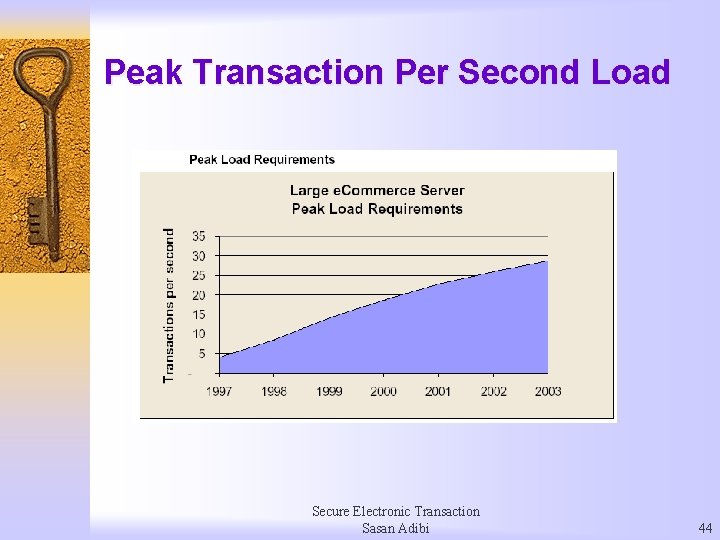 Peak Transaction Per Second Load

Peak Load Requirements

Large eCommerce Server
Peak Load Requirements

Transactions per second

35
30
25
20
15
10
5
-

1997 1998 1999 2000 2001 2002 2003

Secure Electronic Transaction
Sasan Adibi

44